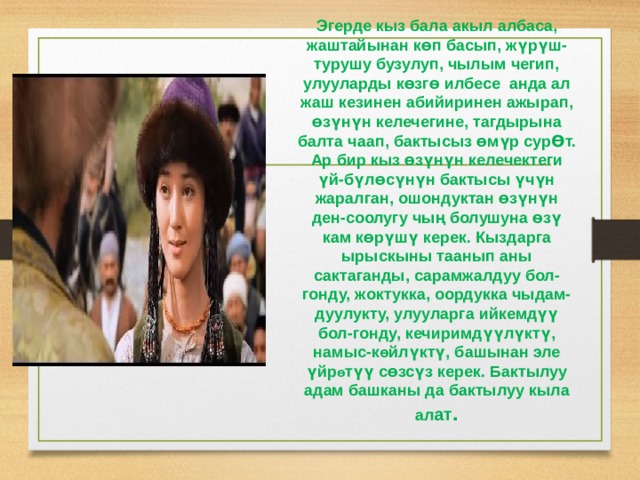 Эгерде кыз бала акыл албаса, жаштайынан көп басып, жүрүш-турушу бузулуп, чылым чегип, улууларды көзгө илбесе анда ал жаш кезинен абийиринен ажырап, өзүнүн келечегине, тагдырына балта чаап, бактысыз өмүр сурӨт. Ар бир кыз өзүнүн келечектеги үй-бүлөсүнүн бактысы үчүн жаралган, ошондуктан өзүнүн ден-соолугу чың болушуна өзү кам көрүшү керек. Кыздарга ырыскыны таанып аны сактаганды, сарамжалдуу бол-гонду, жоктукка, оордукка чыдам-дуулукту, улууларга ийкемдүү бол-гонду, кечиримдүүлүктү, намыс-көйлүктү, башынан эле үйрөтүү сөзсүз керек. Бактылуу адам башканы да бактылуу кыла алат.